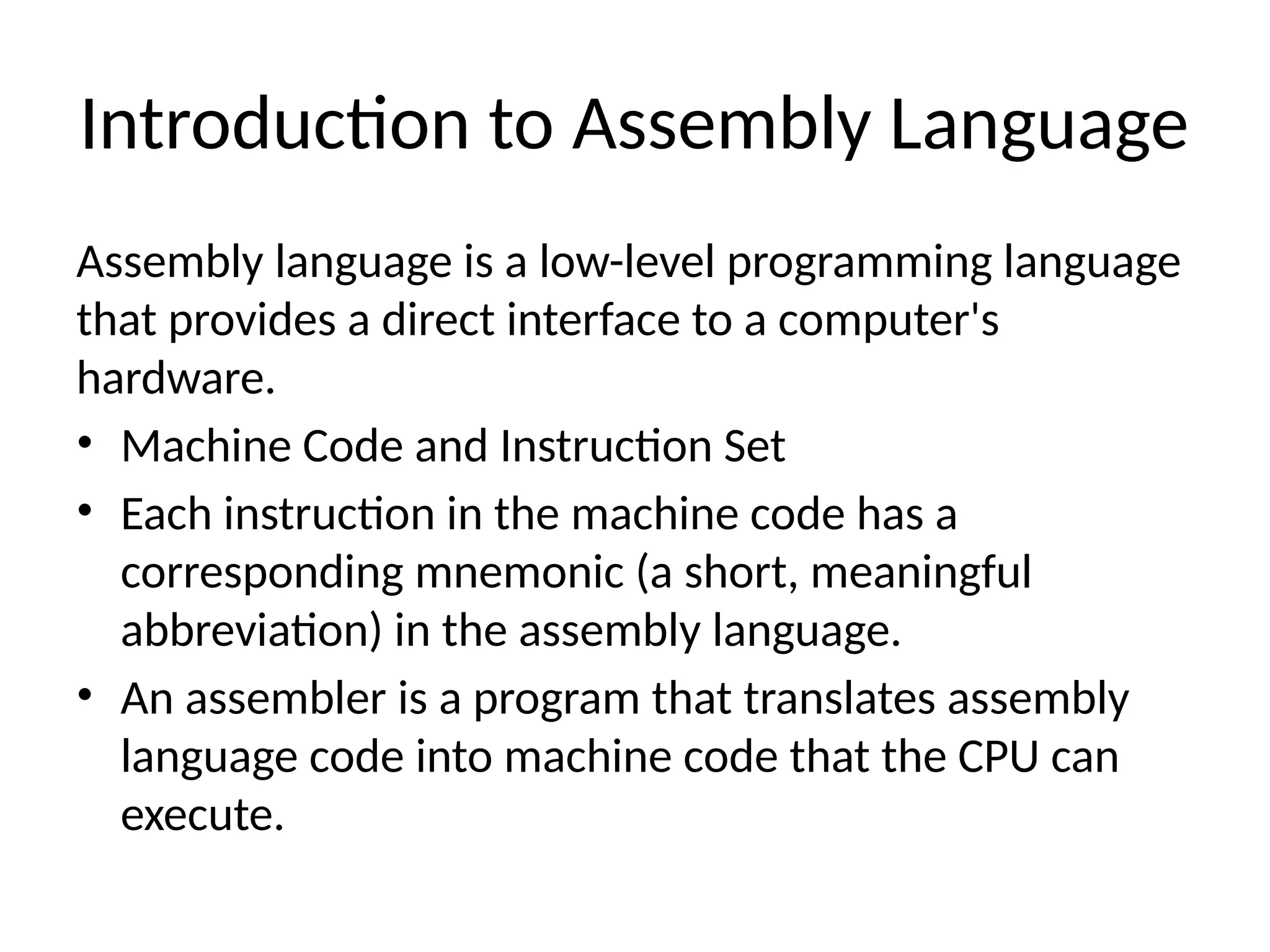 Introduction to Assembly Language

Assembly language is a low-level programming language that provides a direct interface to a computer's hardware.

• Machine Code and Instruction Set
• Each instruction in the machine code has a corresponding mnemonic (a short, meaningful abbreviation) in the assembly language.
• An assembler is a program that translates assembly language code into machine code that the CPU can execute.